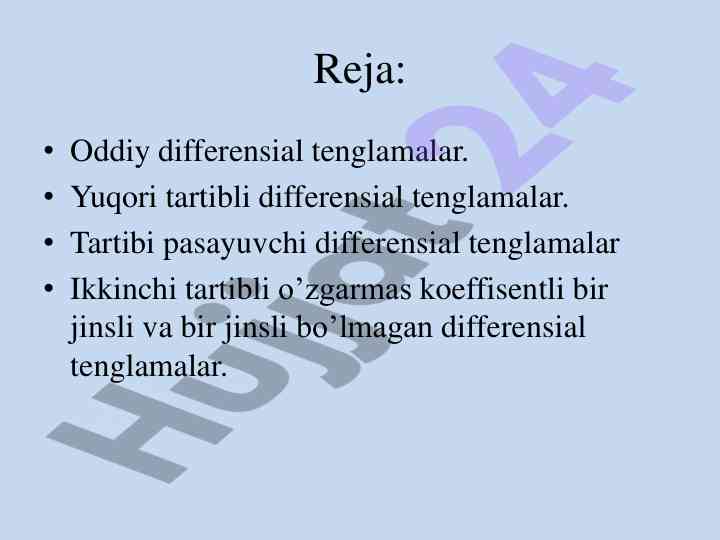 Reja:

• Oddiy differensial tenglamalar.
• Yuqori tartibli differensial tenglamalar.
• Tartibi pasayuvchi differensial tenglamalar
• Ikkinchi tartibli o’zgarmas koeffisentli bir jinsli va bir jinsli bo’lmagan differensial tenglamalar.

Hujjat24